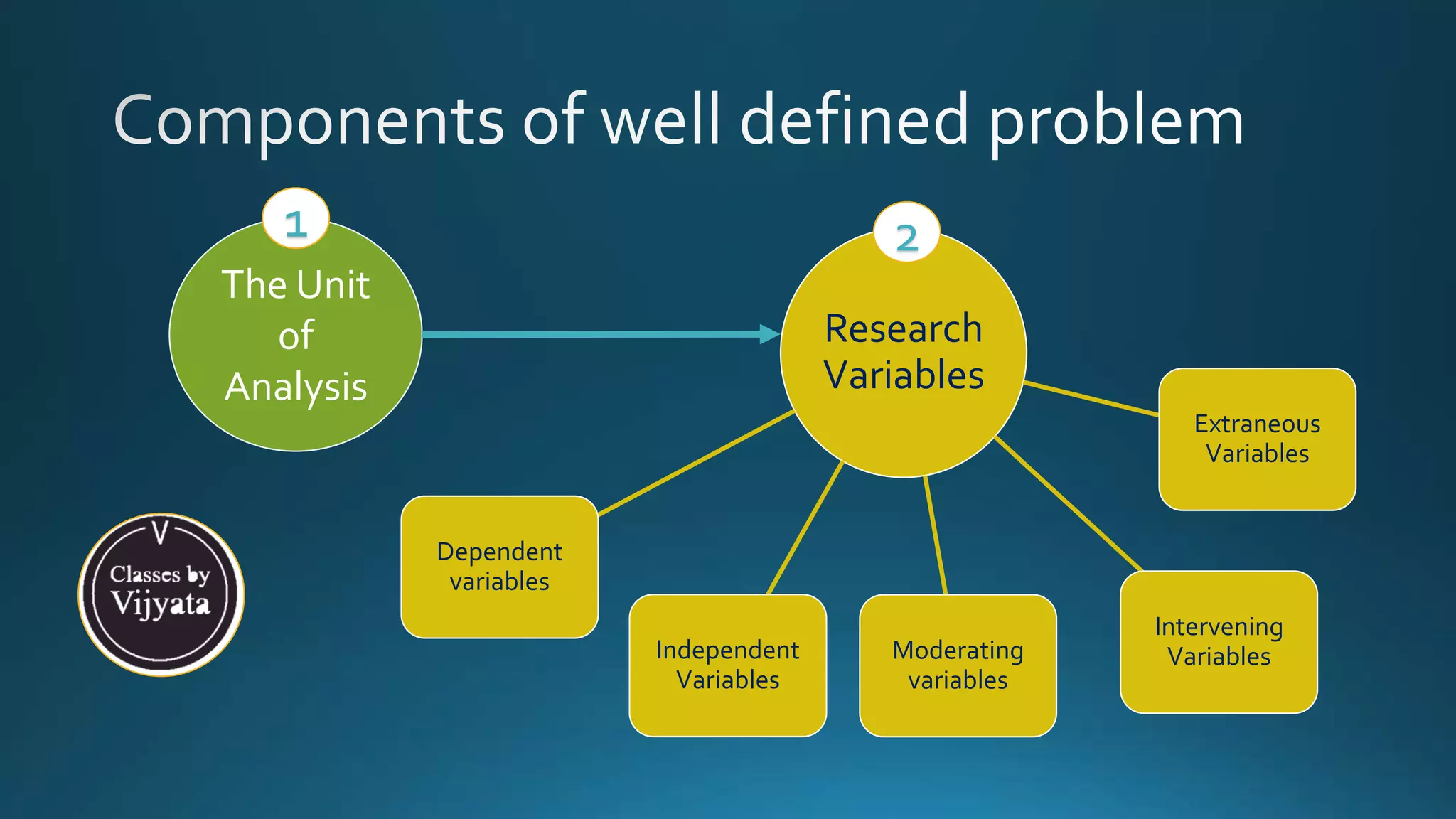 Components of well defined problem

1

The Unit of Analysis

2

Research Variables

Extraneous Variables

Dependent variables

Independent Variables

Moderating variables

Intervening Variables

V
Classes by Vijyata